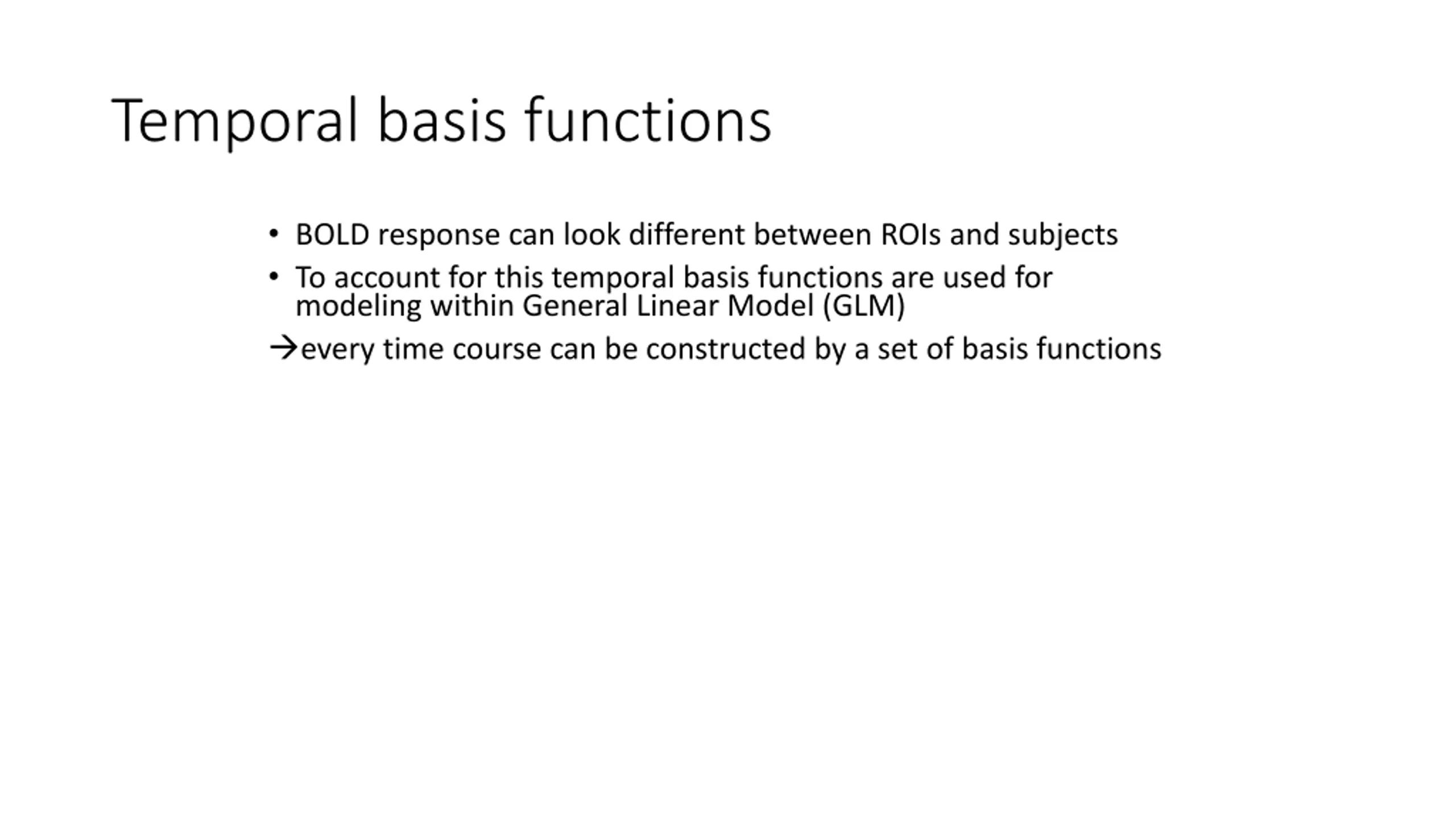 Temporal basis functions

• BOLD response can look different between ROIs and subjects

• To account for this temporal basis functions are used for modeling within General Linear Model (GLM)

→every time course can be constructed by a set of basis functions